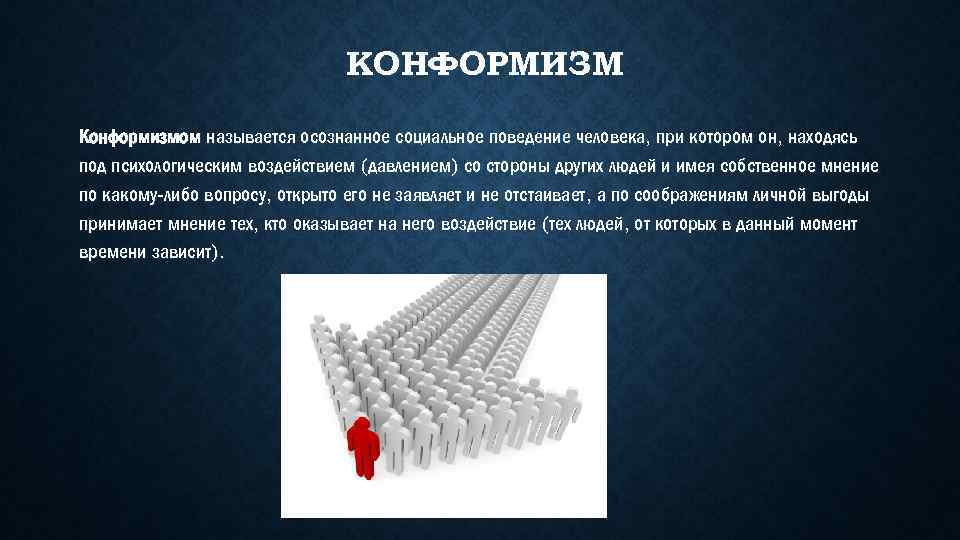 КОНФОРМИЗМ

Конформизмом называется осознанное социальное поведение человека, при котором он, находясь под психологическим воздействием (давлением) со стороны других людей и имея собственное мнение по какому-либо вопросу, открыто его не заявляет и не отстаивает, а по соображениям личной выгоды принимает мнение тех, кто оказывает на него воздействие (тех людей, от которых в данный момент времени зависит).